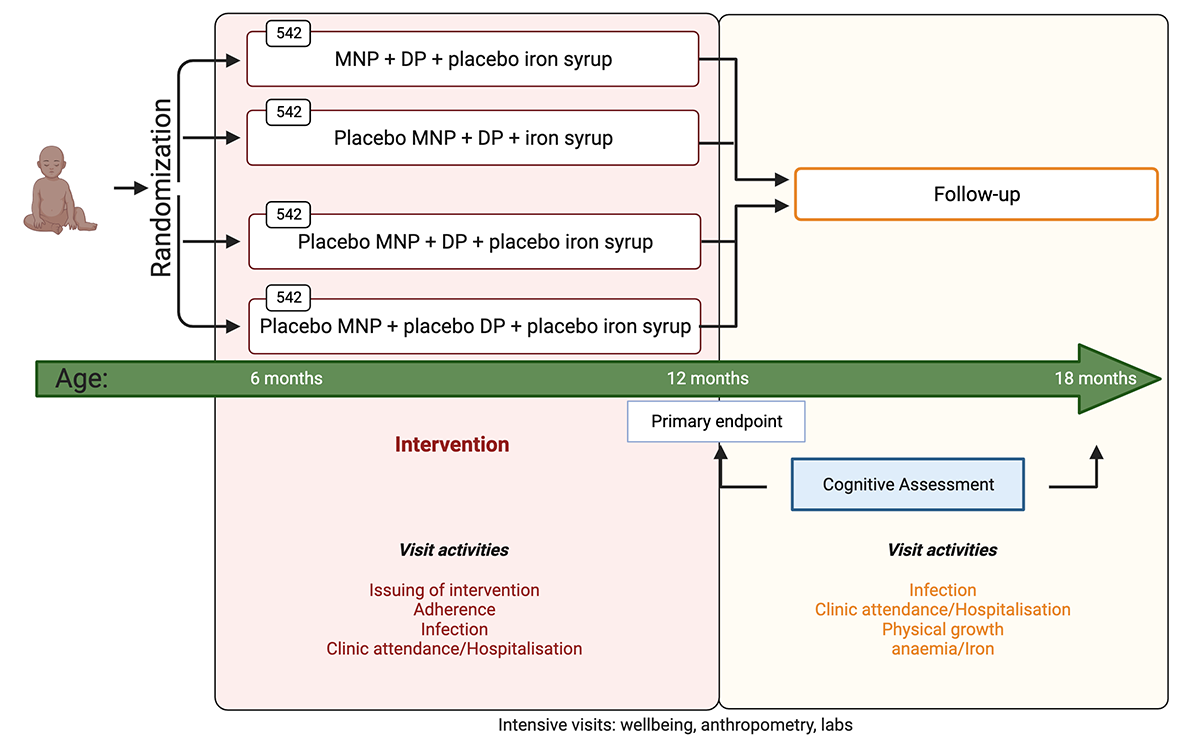 Randomization

542
MNP + DP + placebo iron syrup

542
Placebo MNP + DP + iron syrup

542
Placebo MNP + DP + placebo iron syrup

542
Placebo MNP + placebo DP + placebo iron syrup

Follow-up

Age: 6 months 12 months 18 months

Primary endpoint

Intervention

Cognitive Assessment

Visit activities

Issuing of intervention
Adherence
Infection
Clinic attendance/Hospitalisation

Visit activities

Infection
Clinic attendance/Hospitalisation
Physical growth
anaemia/Iron

Intensive visits: wellbeing, anthropometry, labs